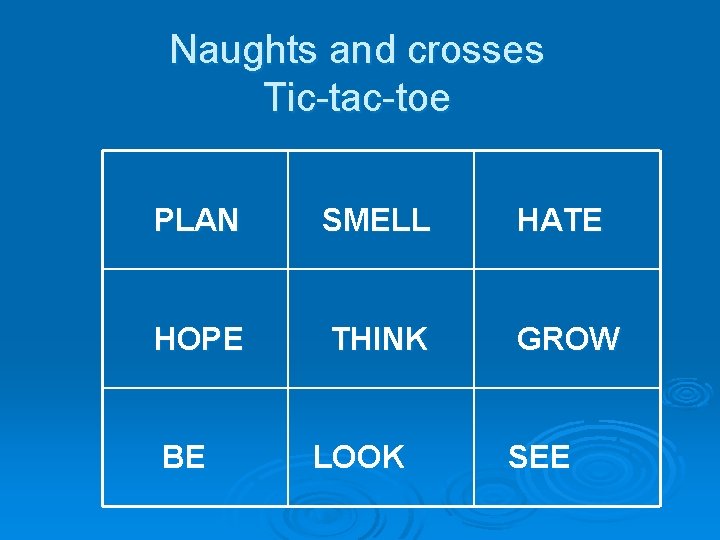 Naughts and crosses
Tic-tac-toe

| PLAN | SMELL | HATE |
|---|---|---|
| HOPE | THINK | GROW |
| BE | LOOK | SEE |